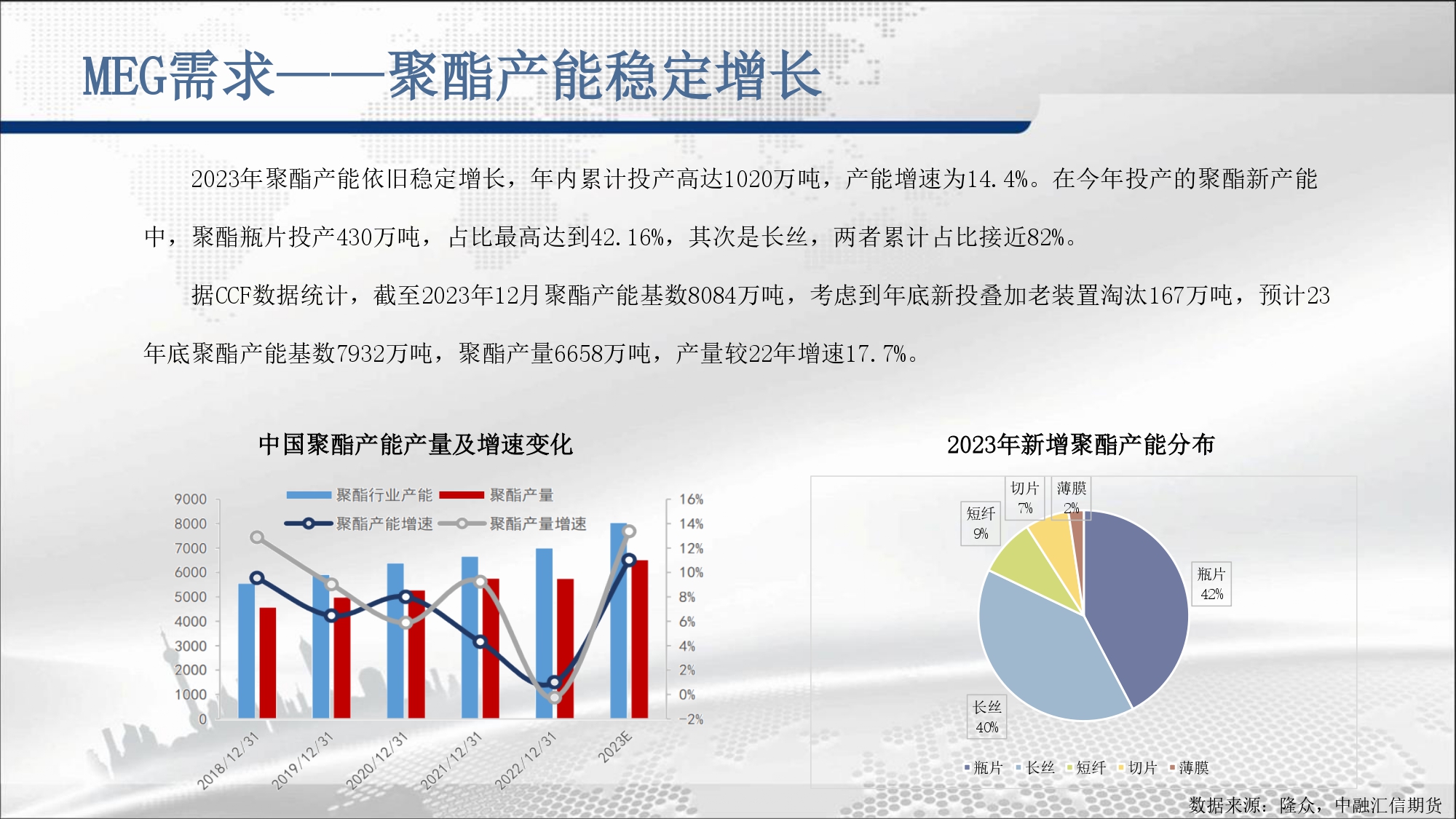 MEG需求——聚酯产能稳定增长

2023年聚酯产能依旧稳定增长，年内累计投产高达1020万吨，产能增速为14.4%。在今年投产的聚酯新产能中，聚酯瓶片投产430万吨，占比最高达到42.16%，其次是长丝，两者累计占比接近82%。

据CCF数据统计，截至2023年12月聚酯产能基数8084万吨，考虑到年底新投叠加老装置淘汰167万吨，预计23年底聚酯产能基数7932万吨，聚酯产量6658万吨，产量较22年增速17.7%。

中国聚酯产能产量及增速变化

聚酯行业产能 聚酯产量
聚酯产能增速 聚酯产量增速

9000
8000
7000
6000
5000
4000
3000
2000
1000
0

16%
14%
12%
10%
8%
6%
4%
2%
0%
-2%

2018/12/31
2019/12/31
2020/12/31
2021/12/31
2022/12/31
2023E

2023年新增聚酯产能分布

切片 7%
薄膜 2%
短纤 9%
瓶片 42%
长丝 40%

瓶片 长丝 短纤 切片 薄膜

数据来源：隆众，中融汇信期货